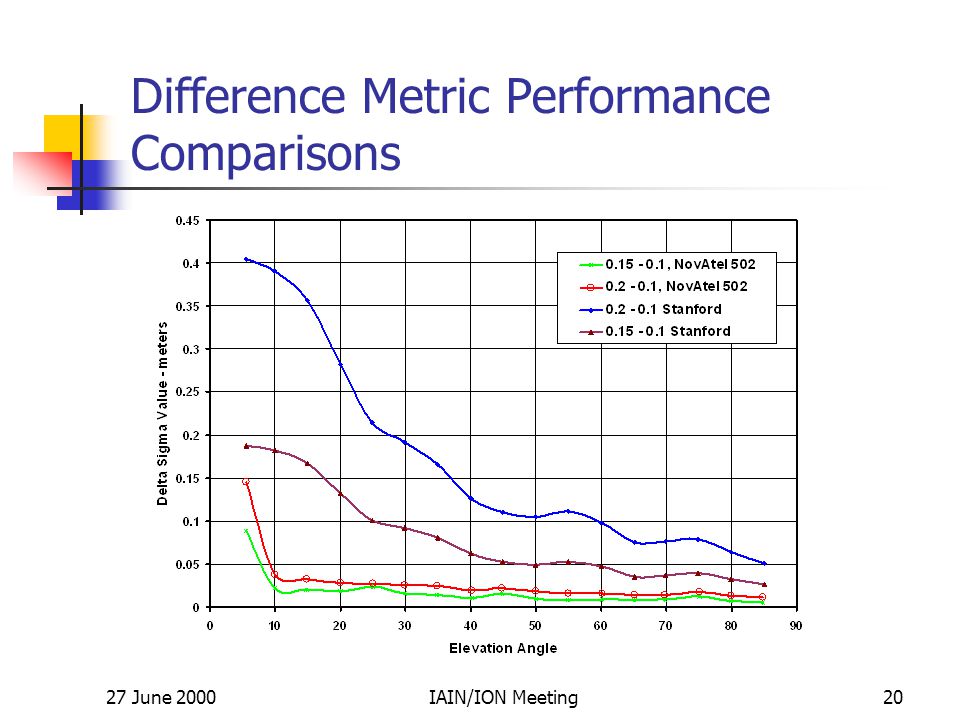 Difference Metric Performance Comparisons

0.45
0.4
0.35
0.3
0.25
0.2
0.15
0.1
0.05
0

Delta Sigma Value - meters

0.15 - 0.1, NovAtel 502
0.2 - 0.1, NovAtel 502
0.2 - 0.1 Stanford
0.15 - 0.1 Stanford

0 10 20 30 40 50 60 70 80 90

Elevation Angle

27 June 2000

IAIN/ION Meeting

20